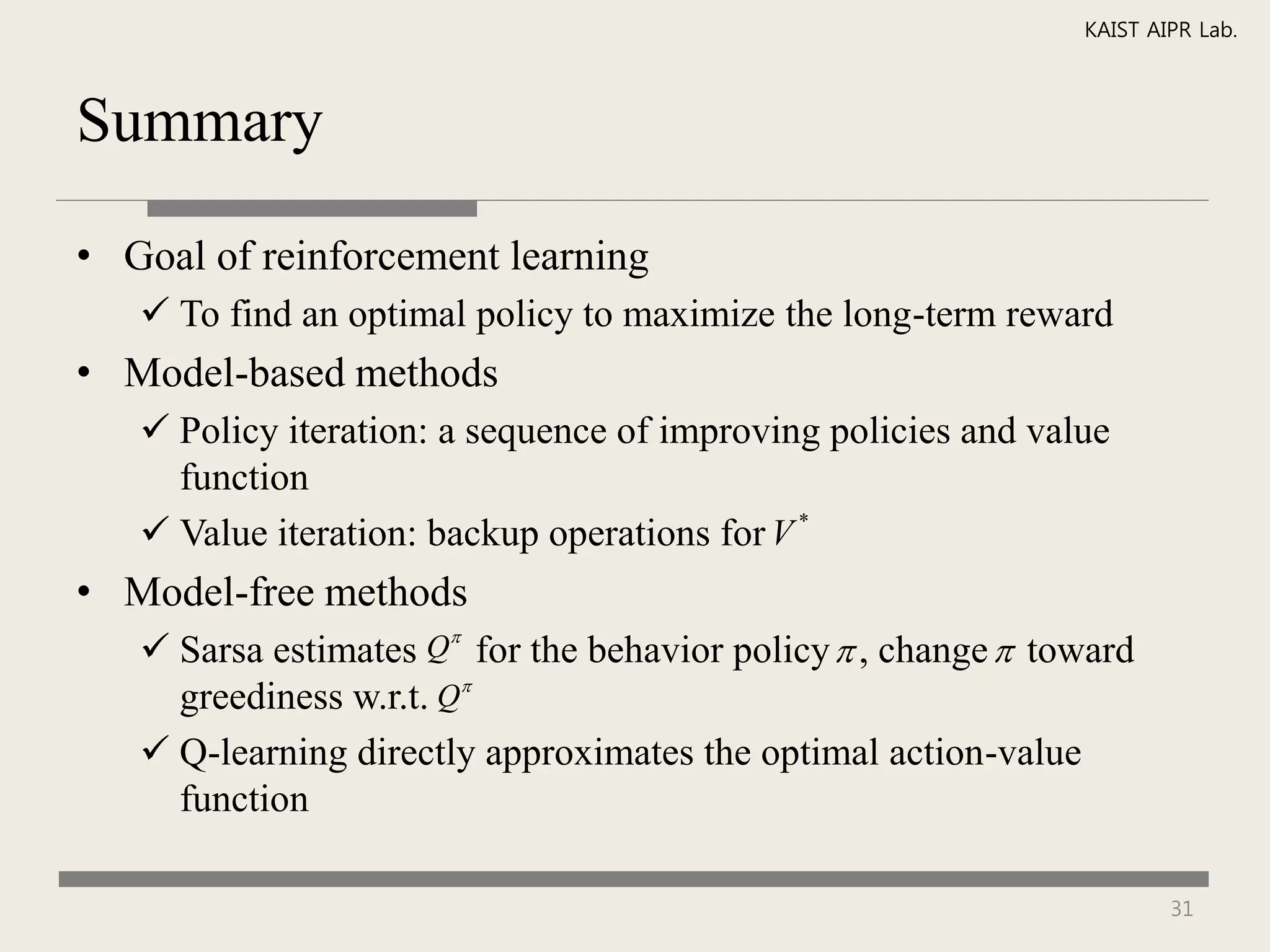 KAIST AIPR Lab.

Summary

• Goal of reinforcement learning
✓ To find an optimal policy to maximize the long-term reward
• Model-based methods
✓ Policy iteration: a sequence of improving policies and value function
✓ Value iteration: backup operations for $V^*$
• Model-free methods
✓ Sarsa estimates $Q^\pi$ for the behavior policy $\pi$, change $\pi$ toward greediness w.r.t. $Q^\pi$
✓ Q-learning directly approximates the optimal action-value function

31